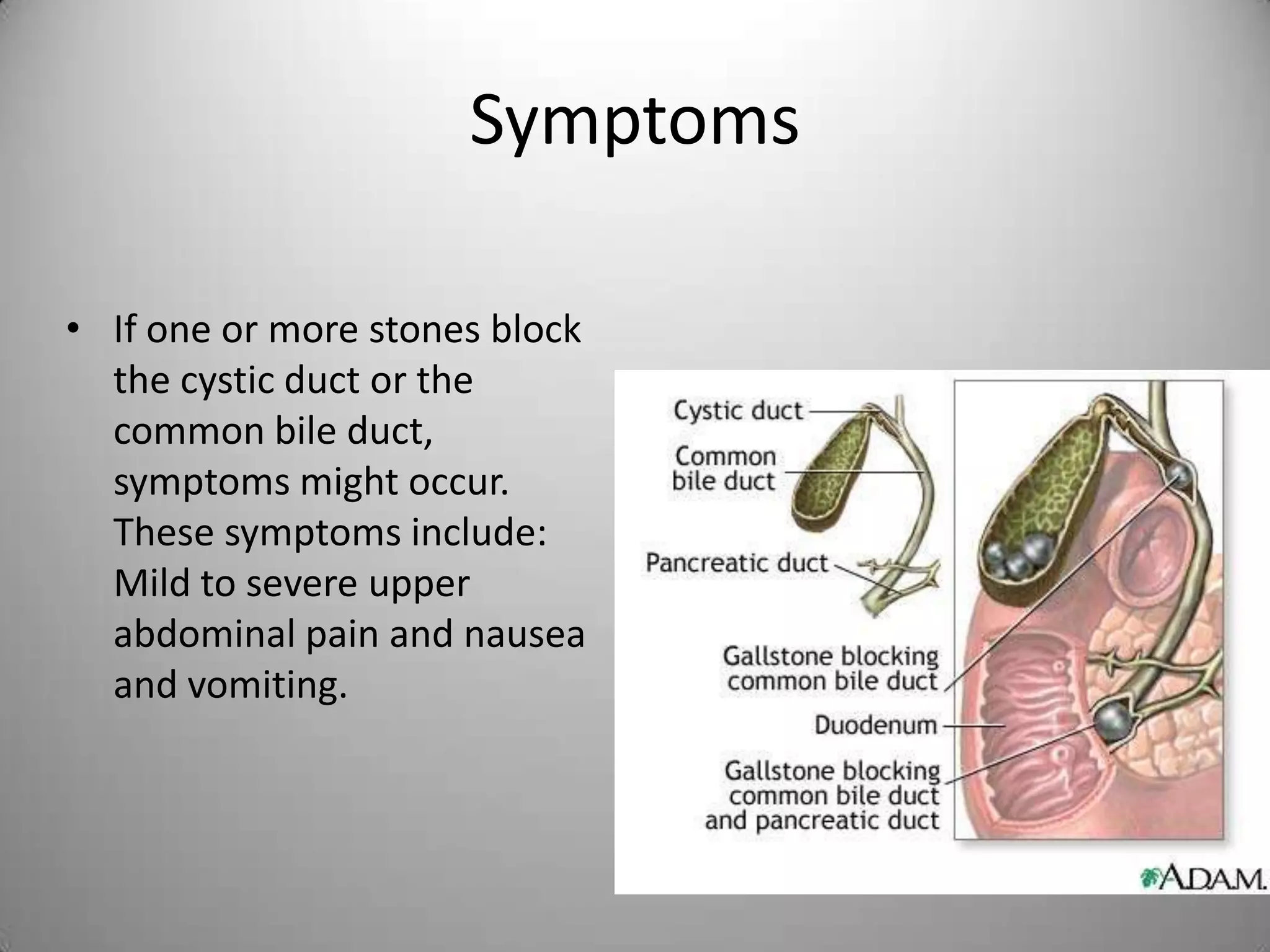 Symptoms

• If one or more stones block the cystic duct or the common bile duct, symptoms might occur. These symptoms include: Mild to severe upper abdominal pain and nausea and vomiting.

Cystic duct

Common bile duct

Pancreatic duct

Gallstone blocking common bile duct

Duodenum

Gallstone blocking common bile duct and pancreatic duct

A.D.A.M.